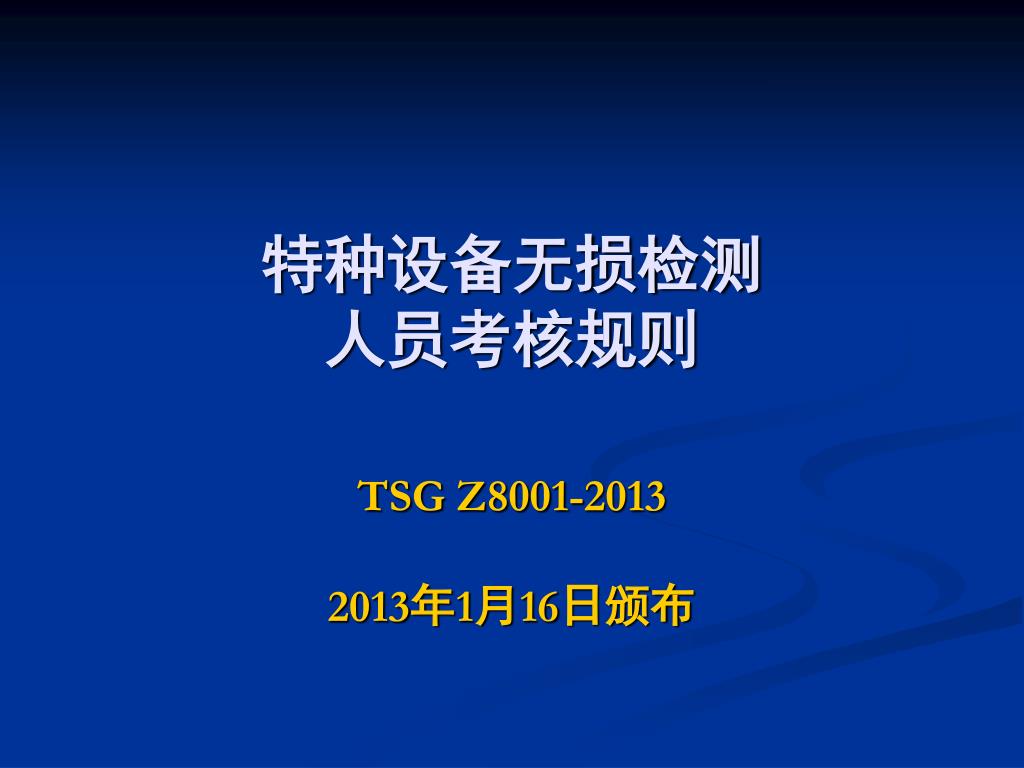 特种设备无损检测
人员考核规则

TSG Z8001-2013

2013年1月16日颁布